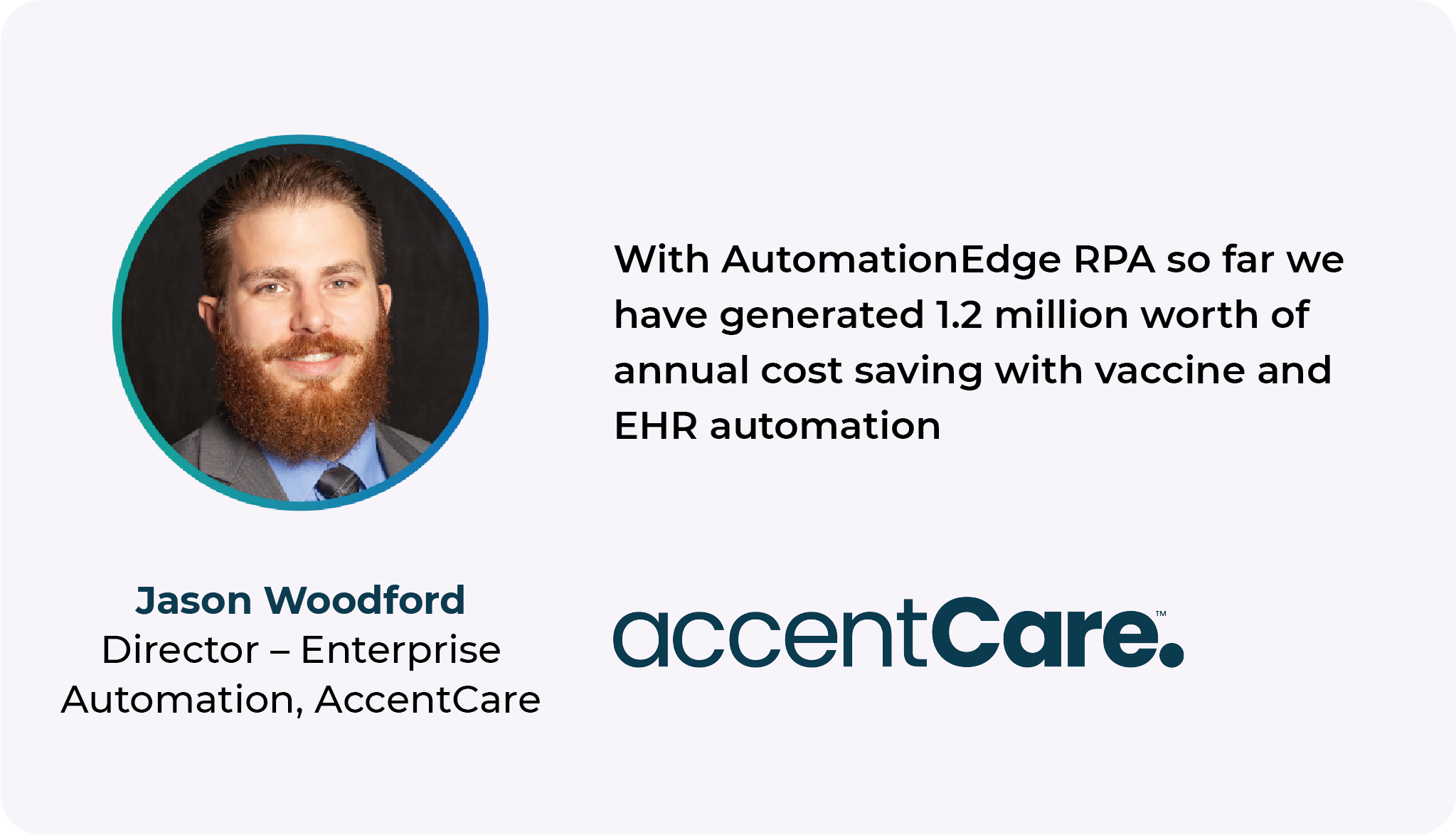 With AutomationEdge RPA so far we have generated 1.2 million worth of annual cost saving with vaccine and EHR automation

Jason Woodford
Director – Enterprise Automation, AccentCare

accentCare.™